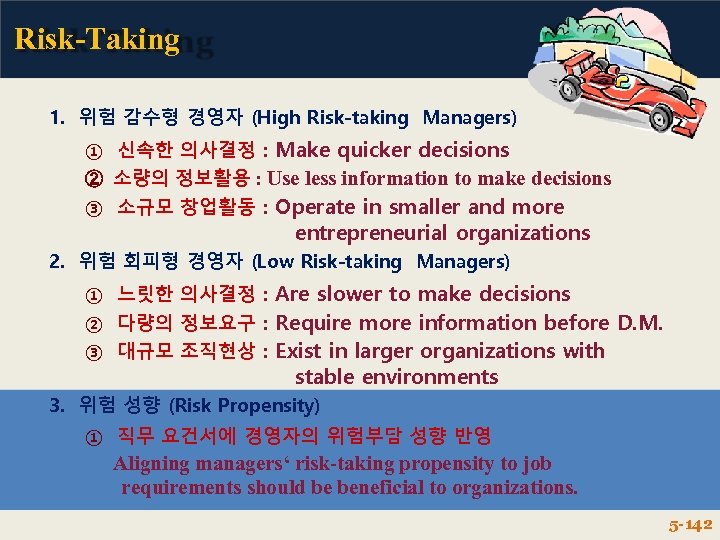 Risk-Taking

1. 위험 감수형 경영자 (High Risk-taking Managers)

① 신속한 의사결정 : Make quicker decisions

② 소량의 정보활용 : Use less information to make decisions

③ 소규모 창업활동 : Operate in smaller and more entrepreneurial organizations

2. 위험 회피형 경영자 (Low Risk-taking Managers)

① 느릿한 의사결정 : Are slower to make decisions

② 다량의 정보요구 : Require more information before D.M.

③ 대규모 조직현상 : Exist in larger organizations with stable environments

3. 위험 성향 (Risk Propensity)

① 직무 요건서에 경영자의 위험부담 성향 반영

Aligning managers' risk-taking propensity to job requirements should be beneficial to organizations.

5-142